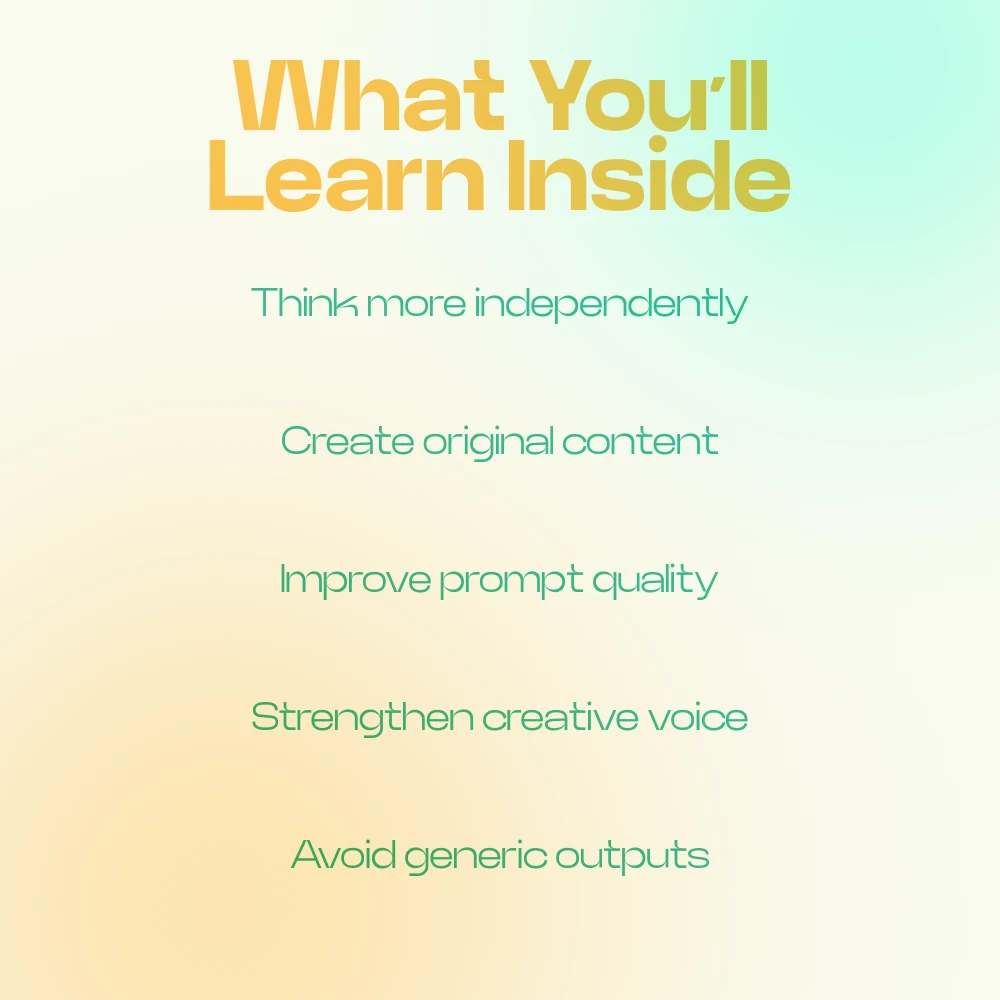 What You'll Learn Inside

Think more independently

Create original content

Improve prompt quality

Strengthen creative voice

Avoid generic outputs